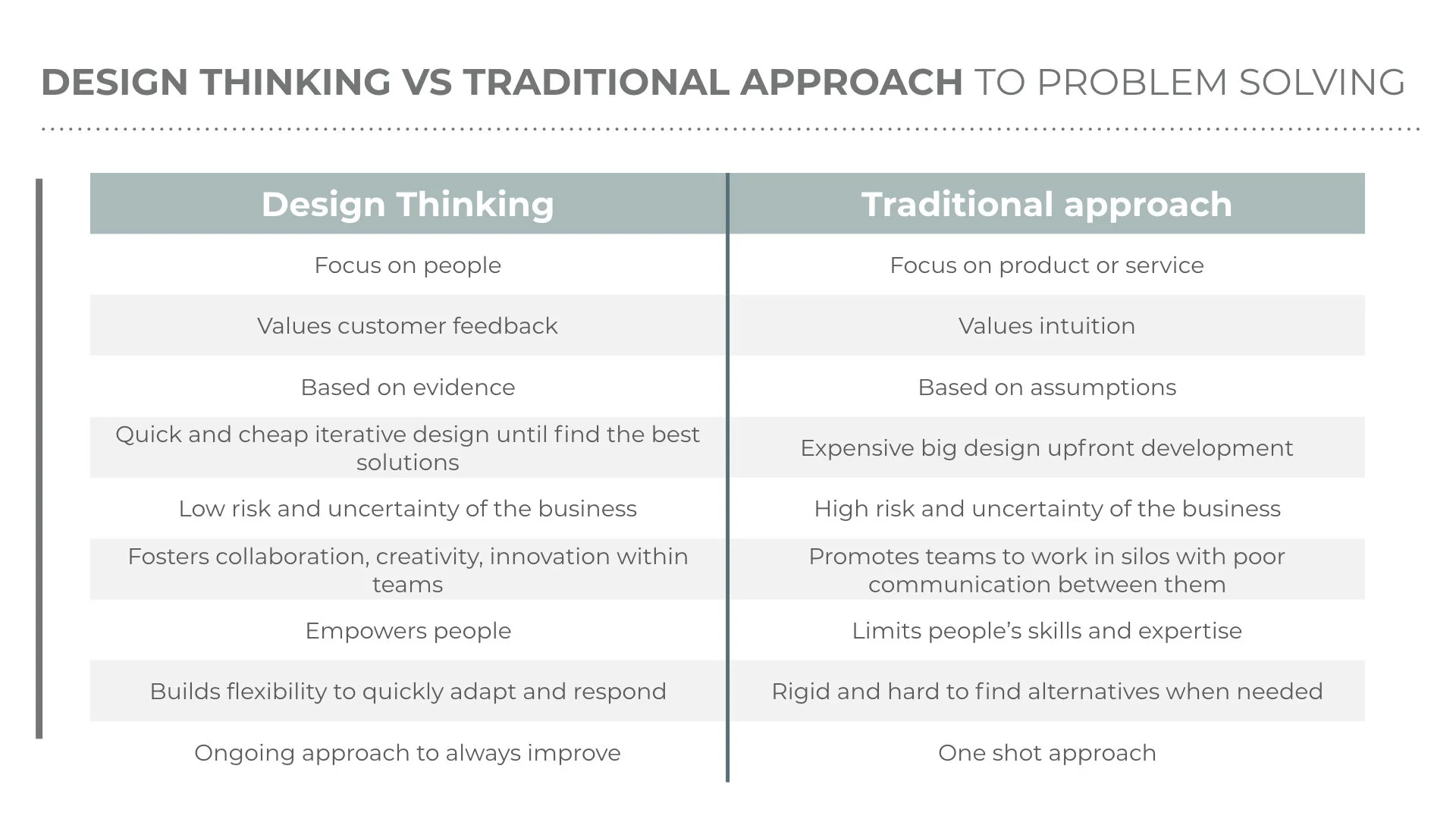 DESIGN THINKING VS TRADITIONAL APPROACH TO PROBLEM SOLVING

| Design Thinking | Traditional approach |
|---|---|
| Focus on people | Focus on product or service |
| Values customer feedback | Values intuition |
| Based on evidence | Based on assumptions |
| Quick and cheap iterative design until find the best solutions | Expensive big design upfront development |
| Low risk and uncertainty of the business | High risk and uncertainty of the business |
| Fosters collaboration, creativity, innovation within teams | Promotes teams to work in silos with poor communication between them |
| Empowers people | Limits people's skills and expertise |
| Builds flexibility to quickly adapt and respond | Rigid and hard to find alternatives when needed |
| Ongoing approach to always improve | One shot approach |